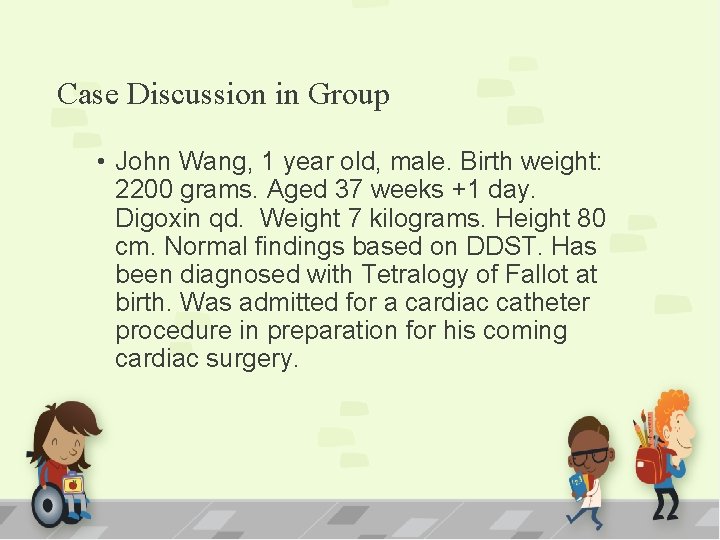 Case Discussion in Group

• John Wang, 1 year old, male. Birth weight: 2200 grams. Aged 37 weeks +1 day. Digoxin qd. Weight 7 kilograms. Height 80 cm. Normal findings based on DDST. Has been diagnosed with Tetralogy of Fallot at birth. Was admitted for a cardiac catheter procedure in preparation for his coming cardiac surgery.